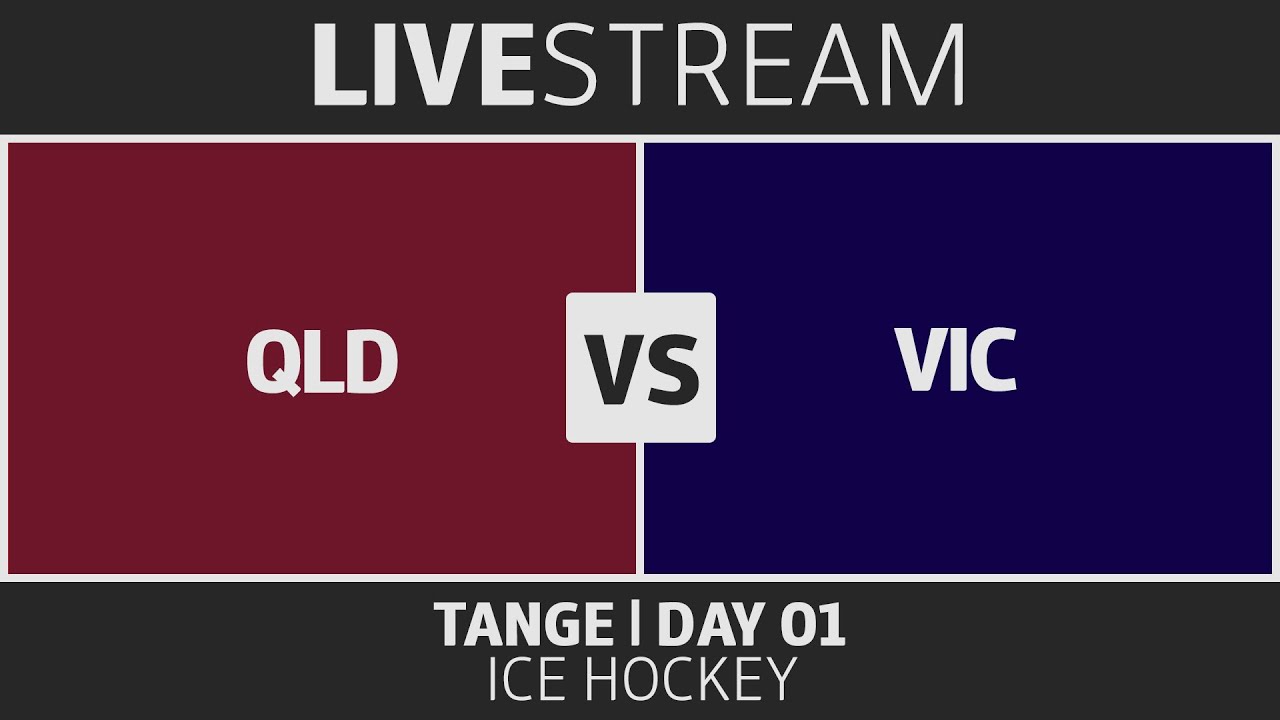 LIVESTREAM

QLD

VS

VIC

TANGE | DAY 01
ICE HOCKEY